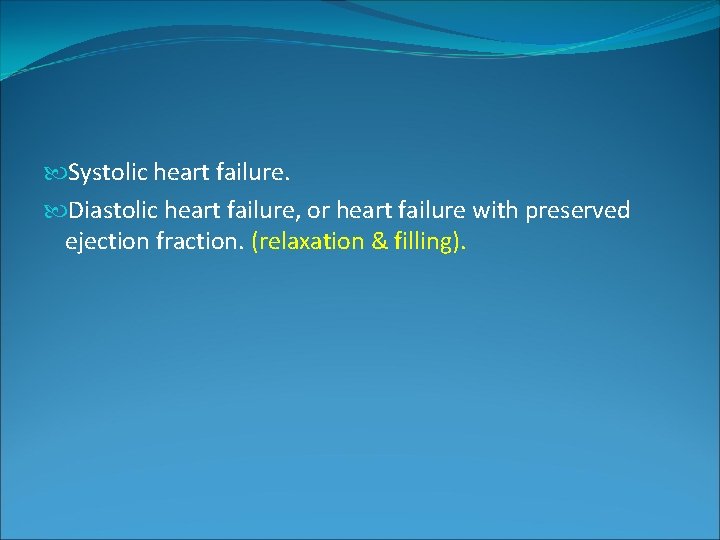 Systolic heart failure.

Diastolic heart failure, or heart failure with preserved ejection fraction. (relaxation & filling).